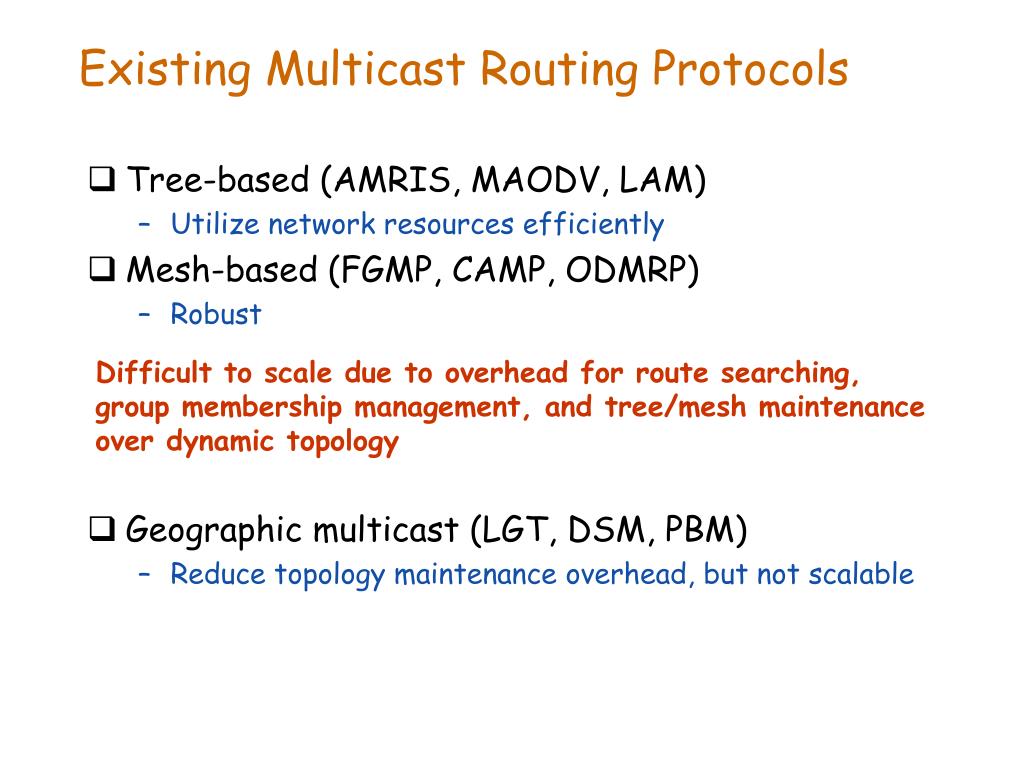 Existing Multicast Routing Protocols

❑ Tree-based (AMRIS, MAODV, LAM)
– Utilize network resources efficiently

❑ Mesh-based (FGMP, CAMP, ODMRP)
– Robust

Difficult to scale due to overhead for route searching, group membership management, and tree/mesh maintenance over dynamic topology

❑ Geographic multicast (LGT, DSM, PBM)
– Reduce topology maintenance overhead, but not scalable